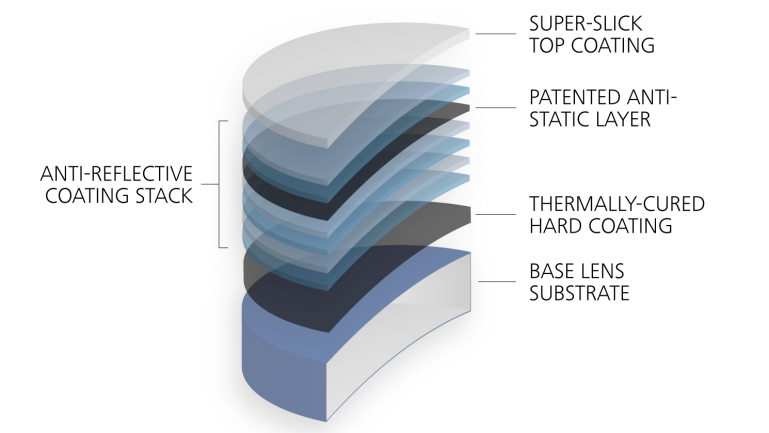 ANTI-REFLECTIVE COATING STACK

SUPER-SLICK TOP COATING

PATENTED ANTI-STATIC LAYER

THERMALLY-CURED HARD COATING

BASE LENS SUBSTRATE